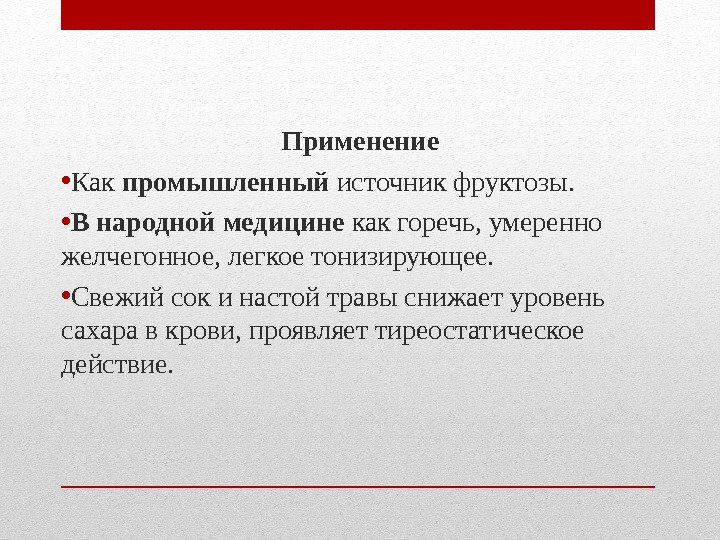 Применение

•Как промышленный источник фруктозы.

•В народной медицине как горечь, умеренно желчегонное, легкое тонизирующее.

•Свежий сок и настой травы снижает уровень сахара в крови, проявляет тиреостатическое действие.